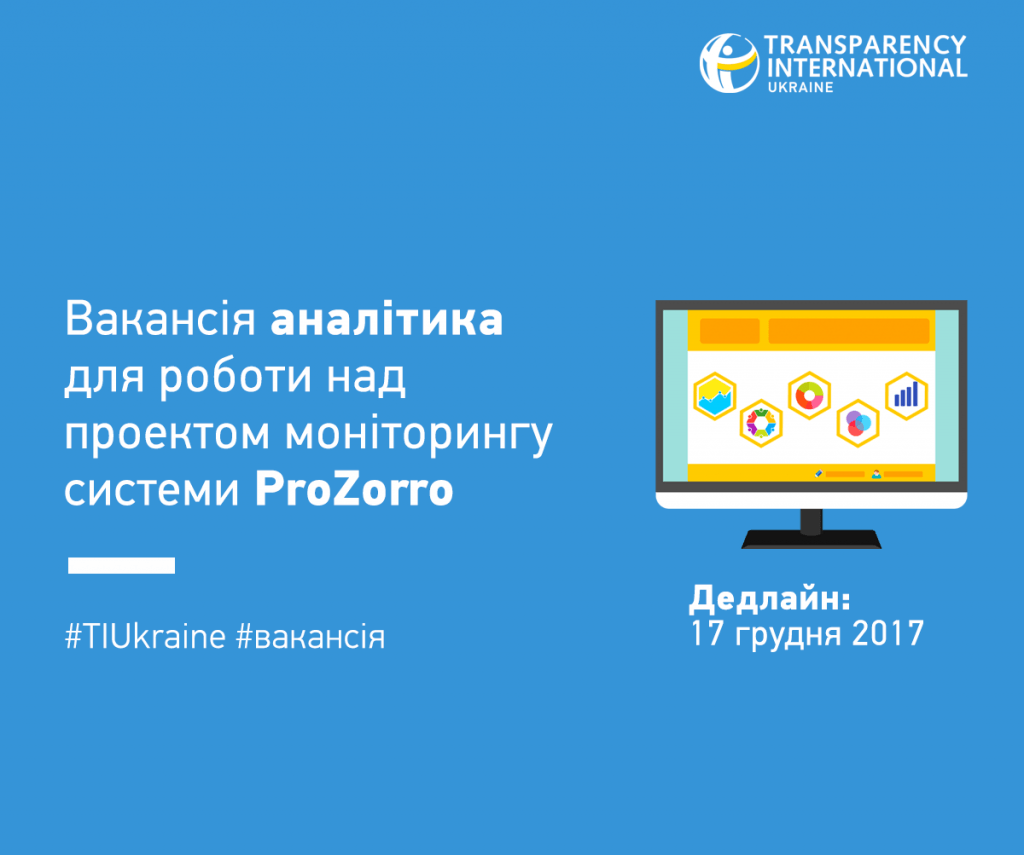 TRANSPARENCY INTERNATIONAL UKRAINE

Вакансія аналітика для роботи над проектом моніторингу системи ProZorro

#TIUkraine #вакансія

Дедлайн:
17 грудня 2017